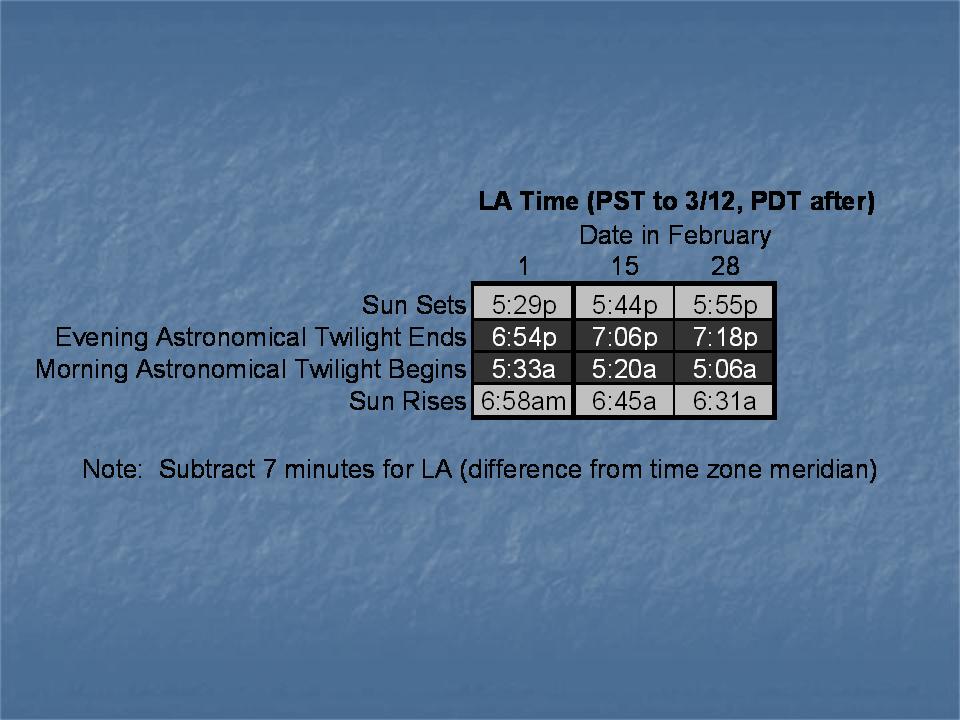 LA Time (PST to 3/12, PDT after)

Date in February

| | 1 | 15 | 28 |
|---|---|---|---|
| Sun Sets | 5:29p | 5:44p | 5:55p |
| Evening Astronomical Twilight Ends | 6:54p | 7:06p | 7:18p |
| Morning Astronomical Twilight Begins | 5:33a | 5:20a | 5:06a |
| Sun Rises | 6:58am | 6:45a | 6:31a |

Note: Subtract 7 minutes for LA (difference from time zone meridian)